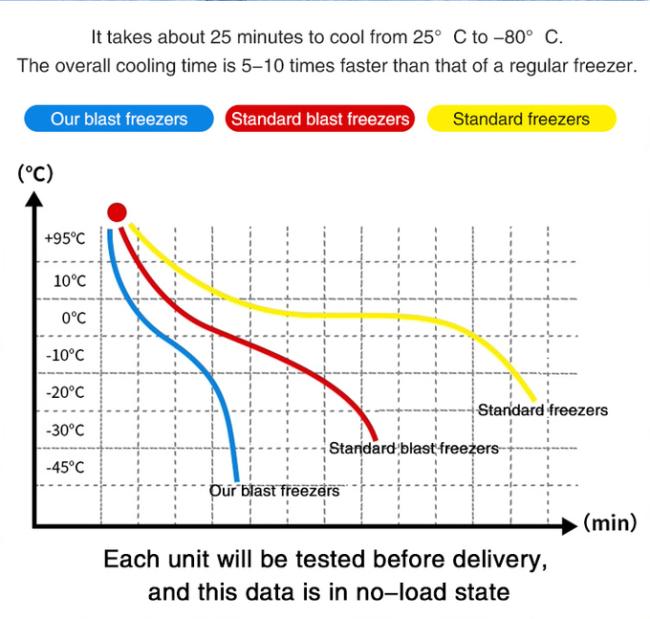 It takes about 25 minutes to cool from 25° C to –80° C.
The overall cooling time is 5–10 times faster than that of a regular freezer.

Our blast freezers
Standard blast freezers
Standard freezers

(°C)
+95°C
10°C
0°C
-10°C
-20°C
-30°C
-45°C

Standard freezers
Standard blast freezers
Our blast freezers

(min)

Each unit will be tested before delivery, and this data is in no–load state